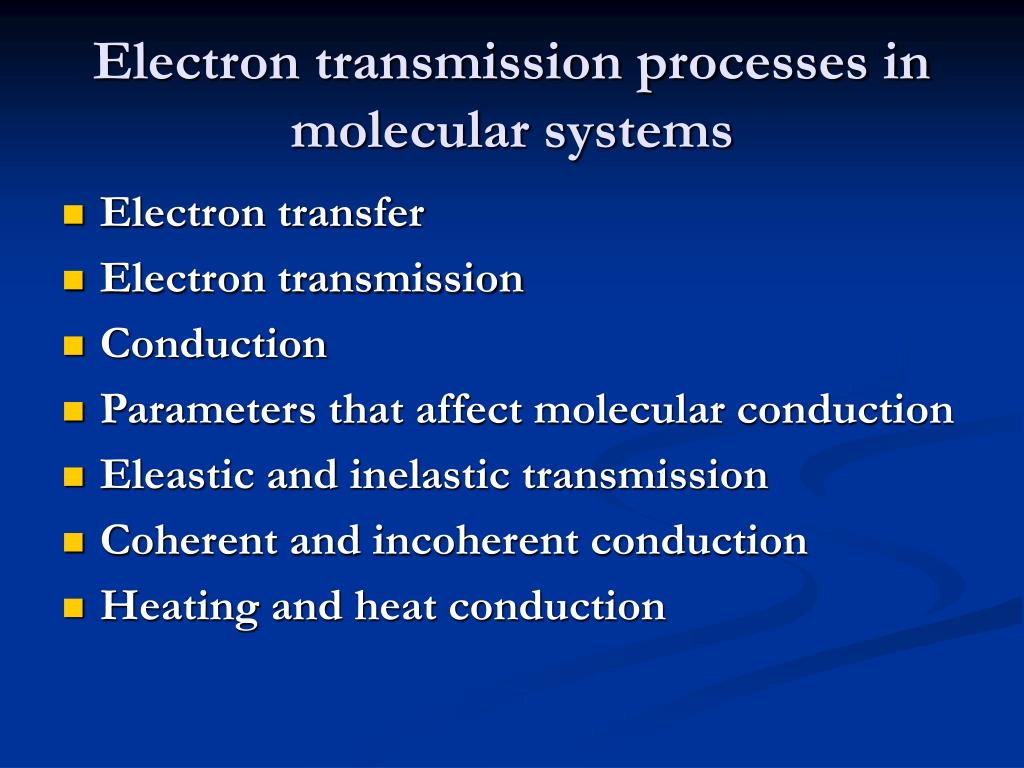 Electron transmission processes in molecular systems

- Electron transfer
- Electron transmission
- Conduction
- Parameters that affect molecular conduction
- Eleastic and inelastic transmission
- Coherent and incoherent conduction
- Heating and heat conduction